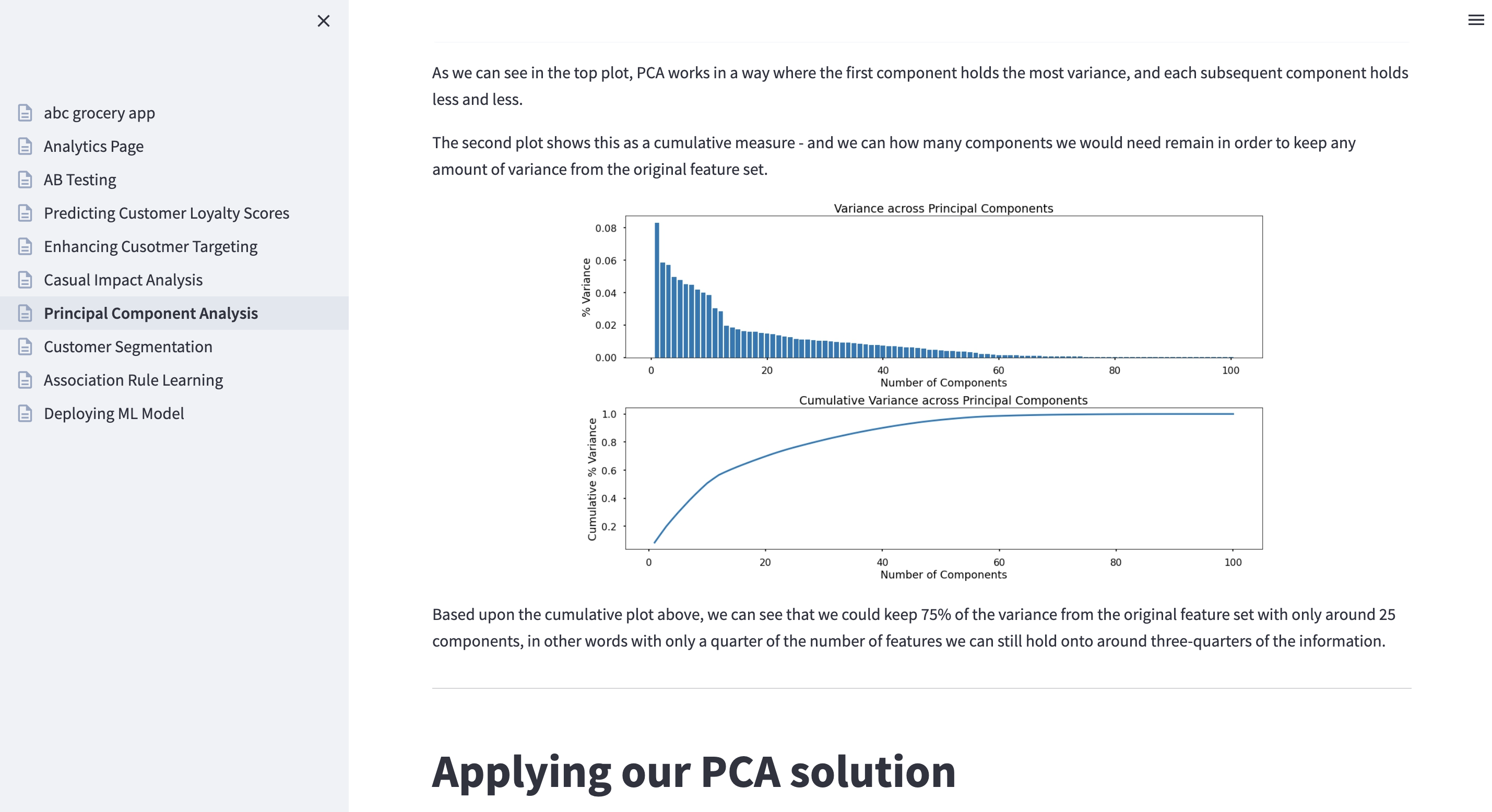 abc grocery app
Analytics Page
AB Testing
Predicting Customer Loyalty Scores
Enhancing Cusotmer Targeting
Casual Impact Analysis
Principal Component Analysis
Customer Segmentation
Association Rule Learning
Deploying ML Model

As we can see in the top plot, PCA works in a way where the first component holds the most variance, and each subsequent component holds less and less.

The second plot shows this as a cumulative measure - and we can how many components we would need remain in order to keep any amount of variance from the original feature set.

Variance across Principal Components
% Variance
0.08
0.06
0.04
0.02
0.00
0
20
40
60
80
100
Number of Components

Cumulative Variance across Principal Components
Cumulative % Variance
1.0
0.8
0.6
0.4
0.2
0
20
40
60
80
100
Number of Components

Based upon the cumulative plot above, we can see that we could keep 75% of the variance from the original feature set with only around 25 components, in other words with only a quarter of the number of features we can still hold onto around three-quarters of the information.

Applying our PCA solution